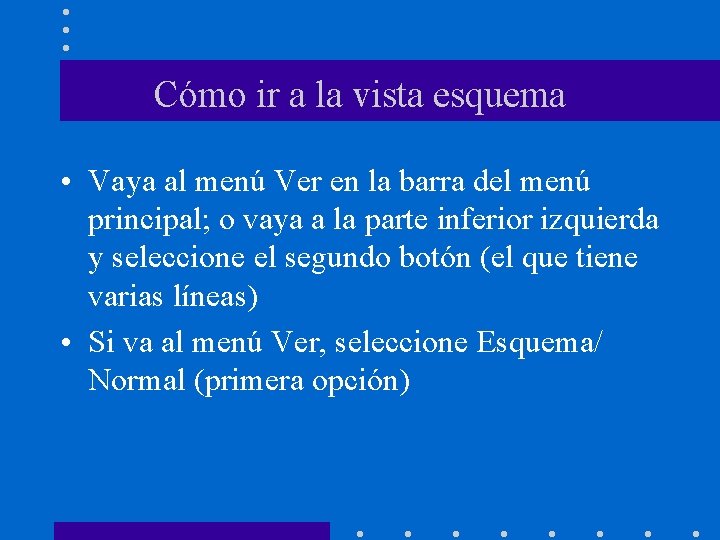 Cómo ir a la vista esquema

• Vaya al menú Ver en la barra del menú principal; o vaya a la parte inferior izquierda y seleccione el segundo botón (el que tiene varias líneas)

• Si va al menú Ver, seleccione Esquema/ Normal (primera opción)